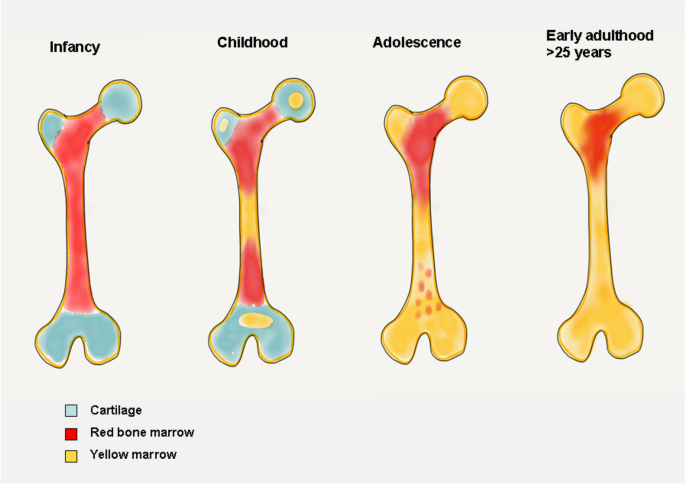 Infancy

Childhood

Adolescence

Early adulthood >25 years

Cartilage

Red bone marrow

Yellow marrow